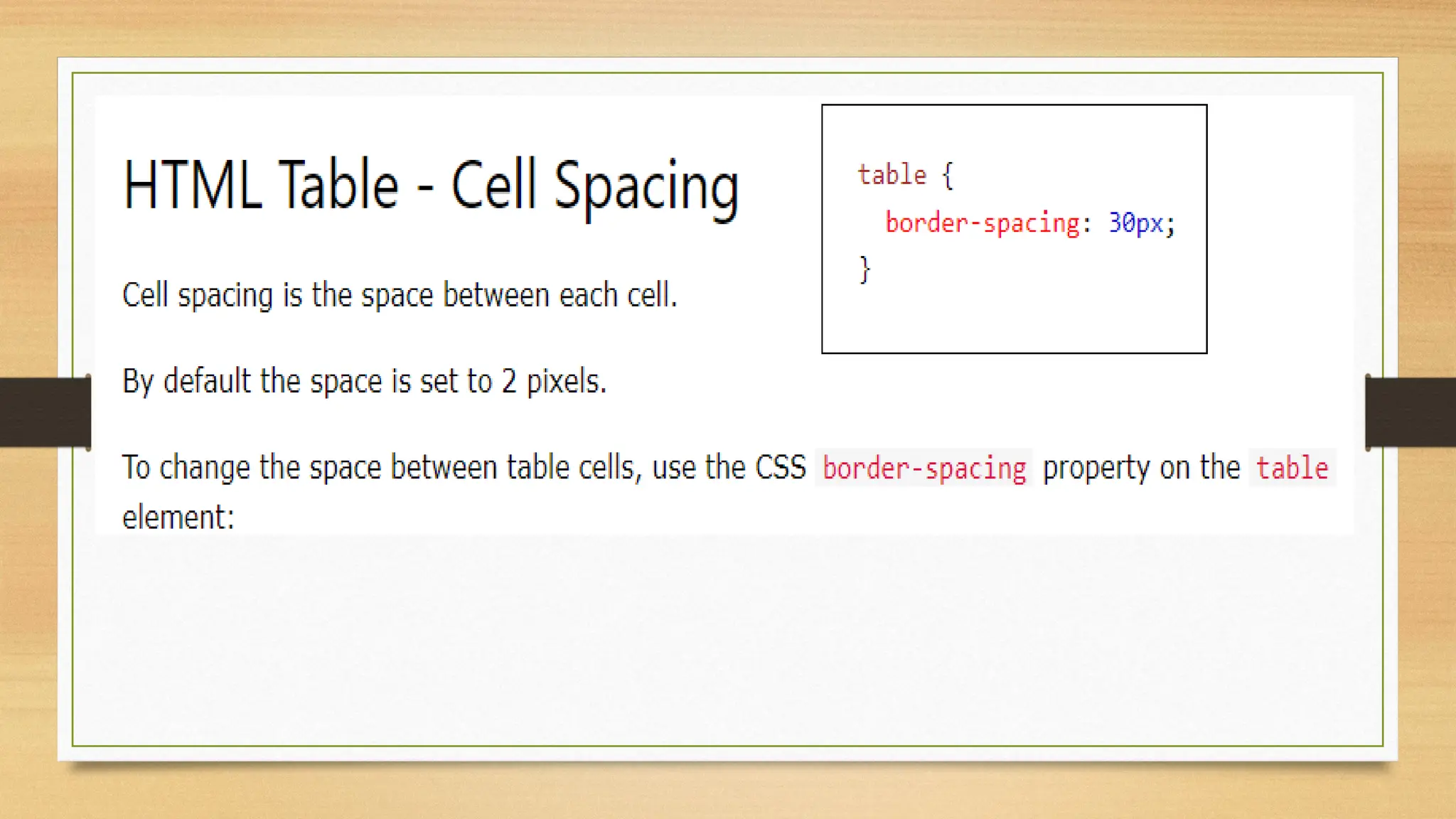 HTML Table - Cell Spacing

Cell spacing is the space between each cell.

By default the space is set to 2 pixels.

To change the space between table cells, use the CSS border-spacing property on the table element:

table {
  border-spacing: 30px;
}